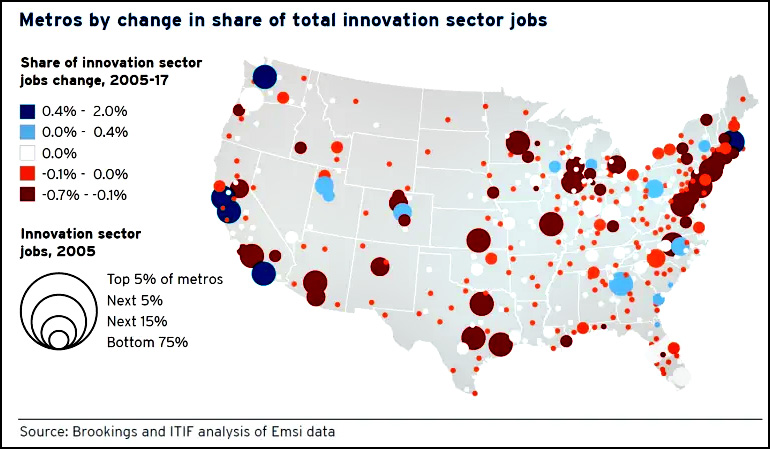 Metros by change in share of total innovation sector jobs

Share of innovation sector jobs change, 2005-17

0.4% - 2.0%
0.0% - 0.4%
0.0%
-0.1% - 0.0%
-0.7% - -0.1%

Innovation sector jobs, 2005

Top 5% of metros
Next 5%
Next 15%
Bottom 75%

Source: Brookings and ITIF analysis of Emsi data